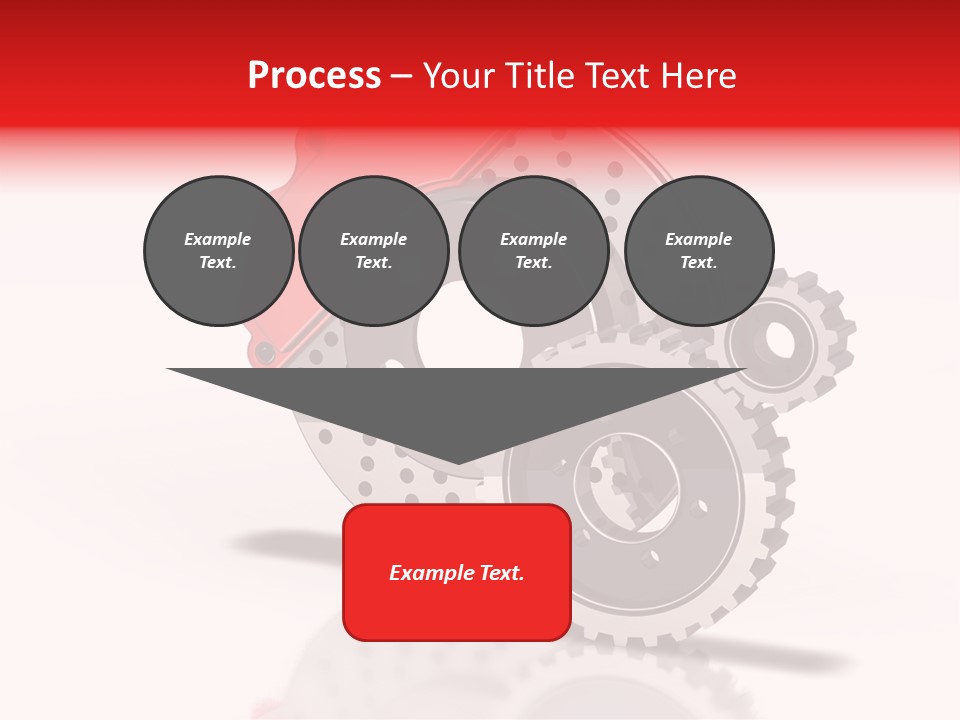 Process – Your Title Text Here

Example Text.

Example Text.

Example Text.

Example Text.

Example Text.